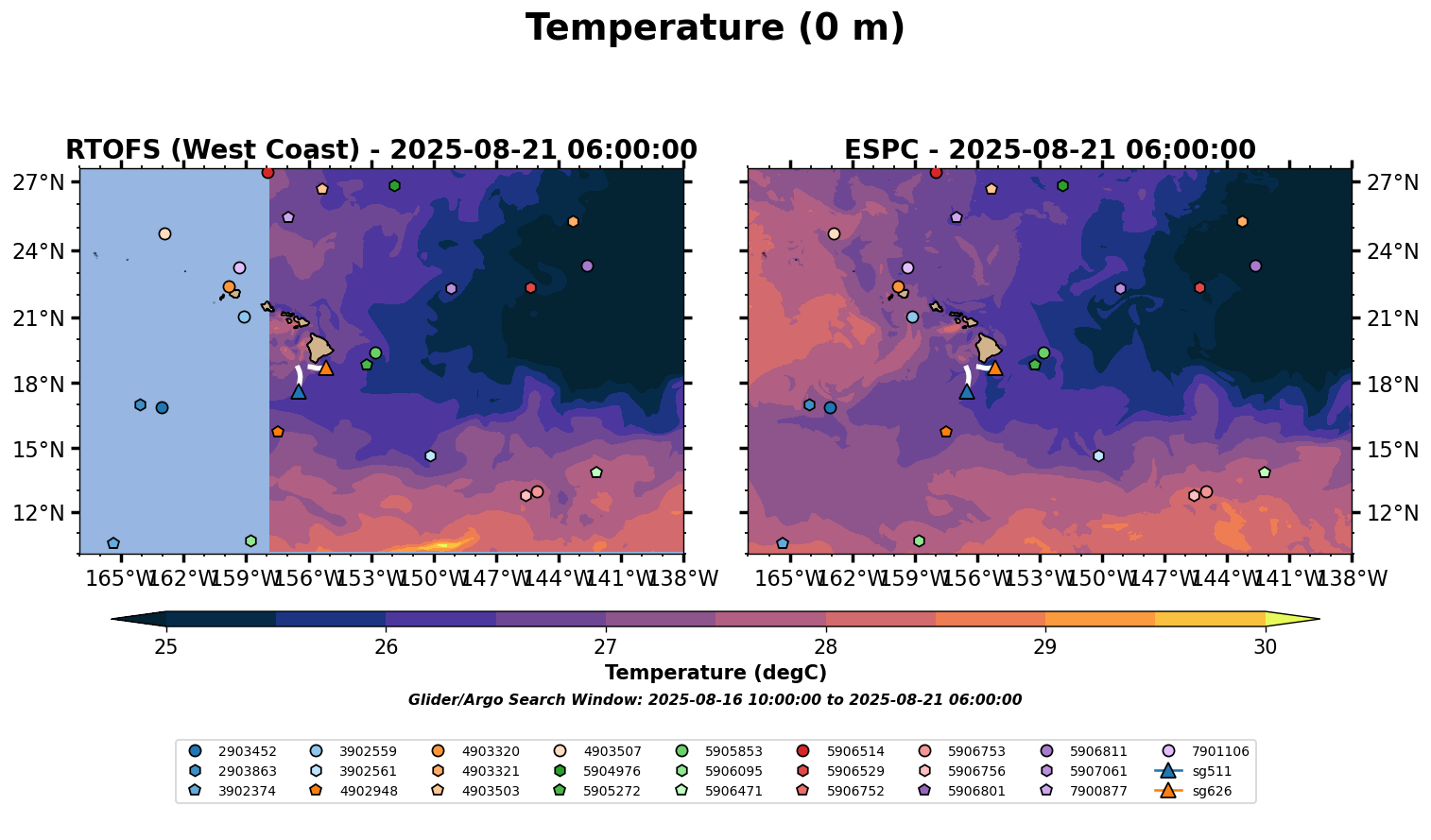 Temperature (0 m)

RTOFS (West Coast) - 2025-08-21 06:00:00

27°N
24°N
21°N
18°N
15°N
12°N
165°W 162°W 159°W 156°W 153°W 150°W 147°W 144°W 141°W 138°W

ESPC - 2025-08-21 06:00:00

27°N
24°N
21°N
18°N
15°N
12°N
165°W 162°W 159°W 156°W 153°W 150°W 147°W 144°W 141°W 138°W

25 26 27 28 29 30
Temperature (degC)
Glider/Argo Search Window: 2025-08-16 10:00:00 to 2025-08-21 06:00:00

2903452
2903863
3902374
3902559
3902561
4902948
4903320
4903321
4903503
4903507
5904976
5905272
5905853
5906095
5906471
5906514
5906529
5906752
5906753
5906756
5906801
5906811
5907061
7900877
7901106
sg511
sg626